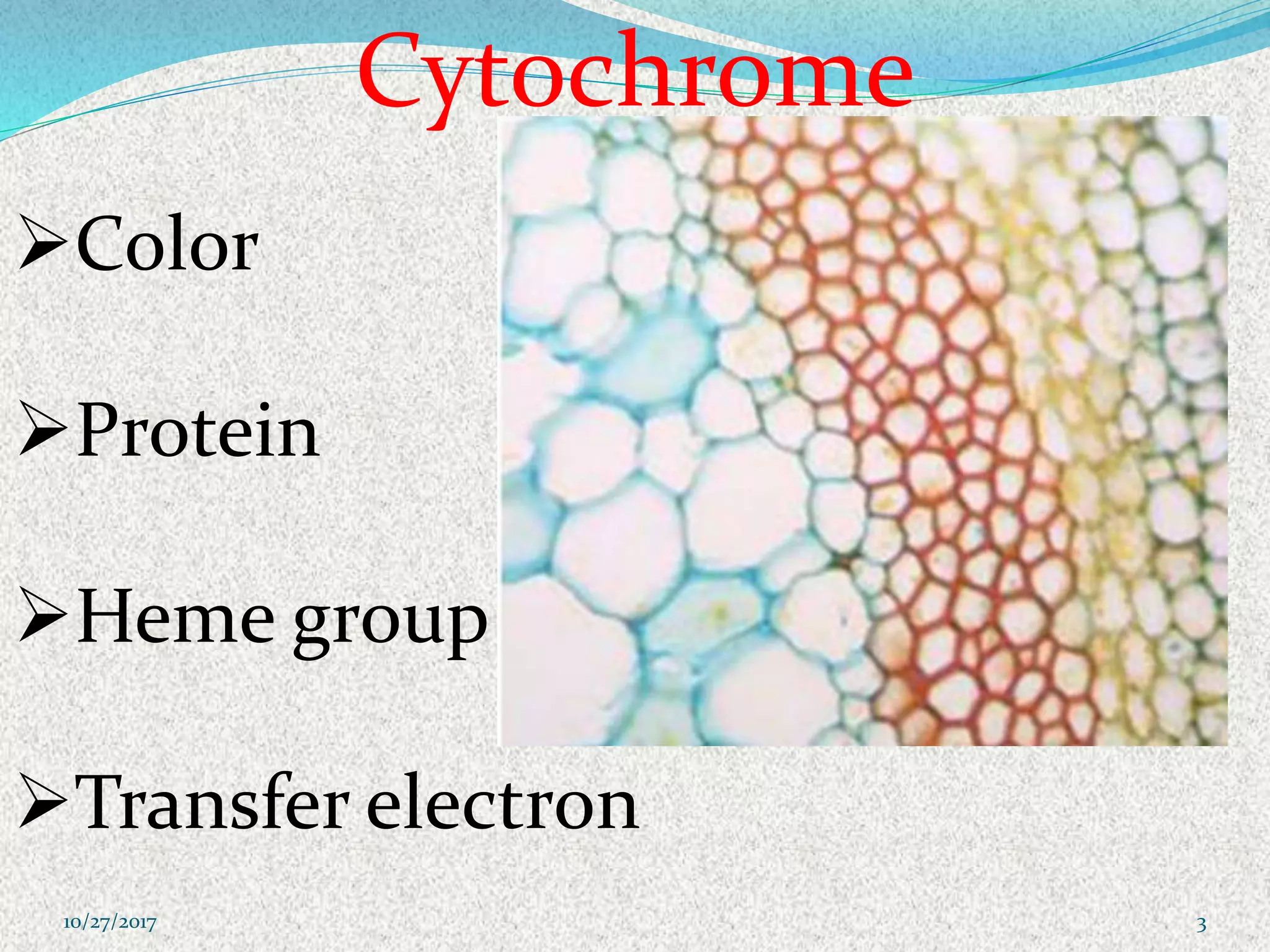 Cytochrome

➢Color

➢Protein

➢Heme group

➢Transfer electron

10/27/2017

3